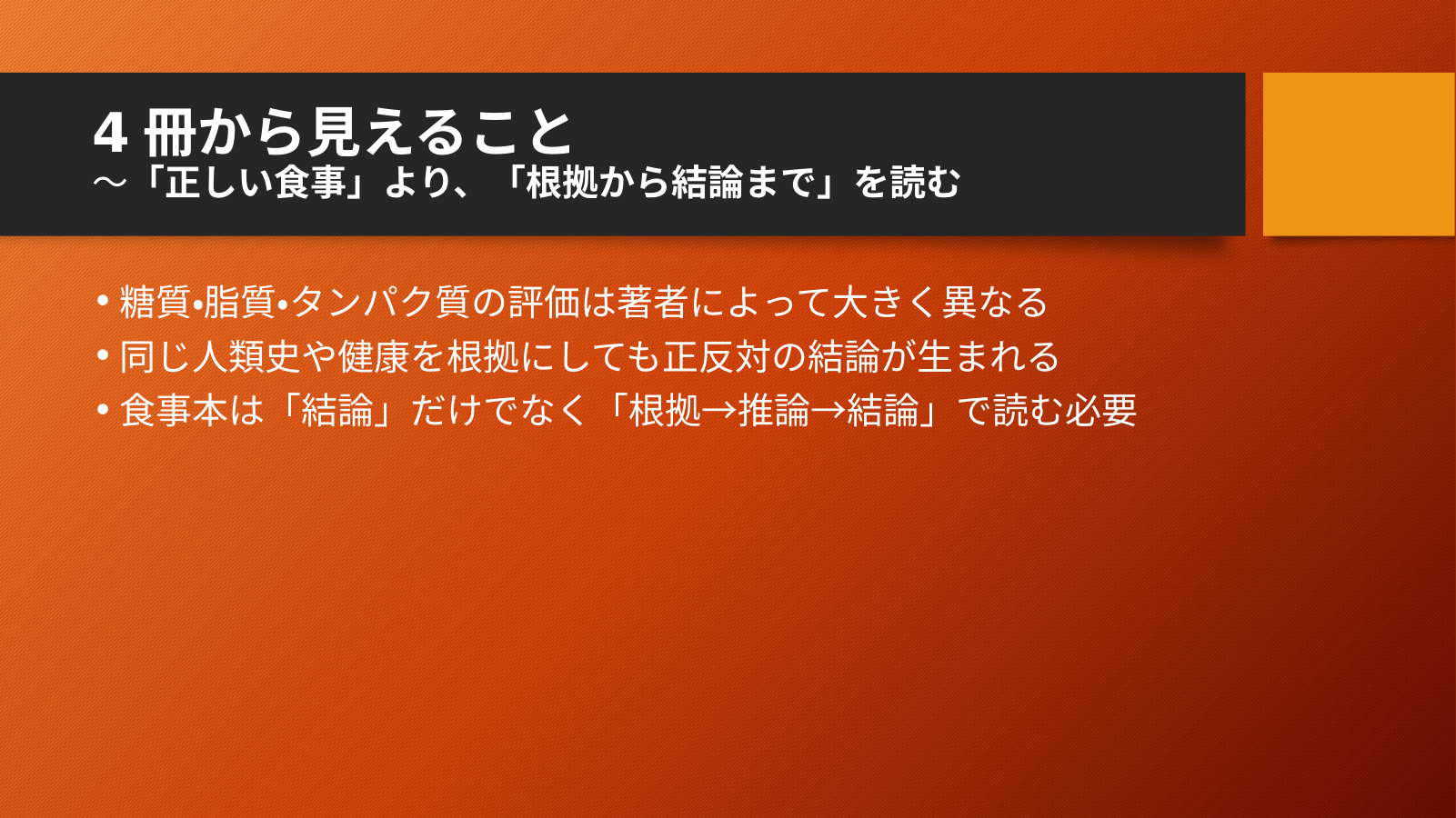 4 冊から見えること
～「正しい食事」より、「根拠から結論まで」を読む

• 糖質•脂質•タンパク質の評価は著者によって大きく異なる
• 同じ人類史や健康を根拠にしても正反対の結論が生まれる
• 食事本は「結論」だけでなく「根拠→推論→結論」で読む必要